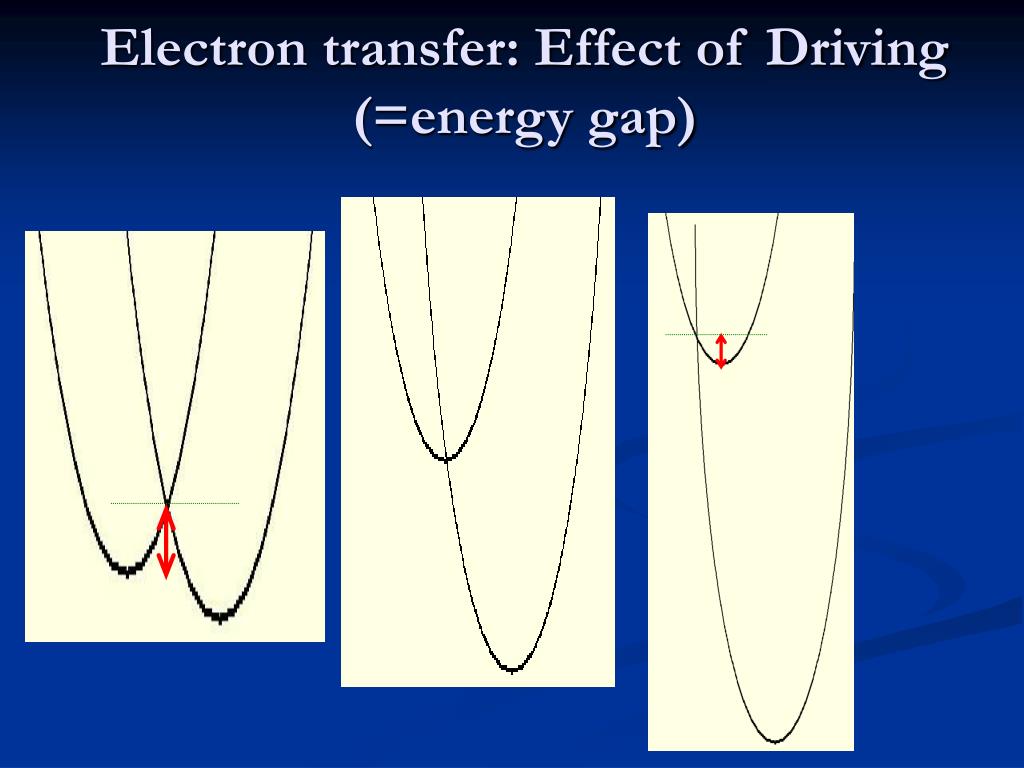 Electron transfer: Effect of Driving (=energy gap)